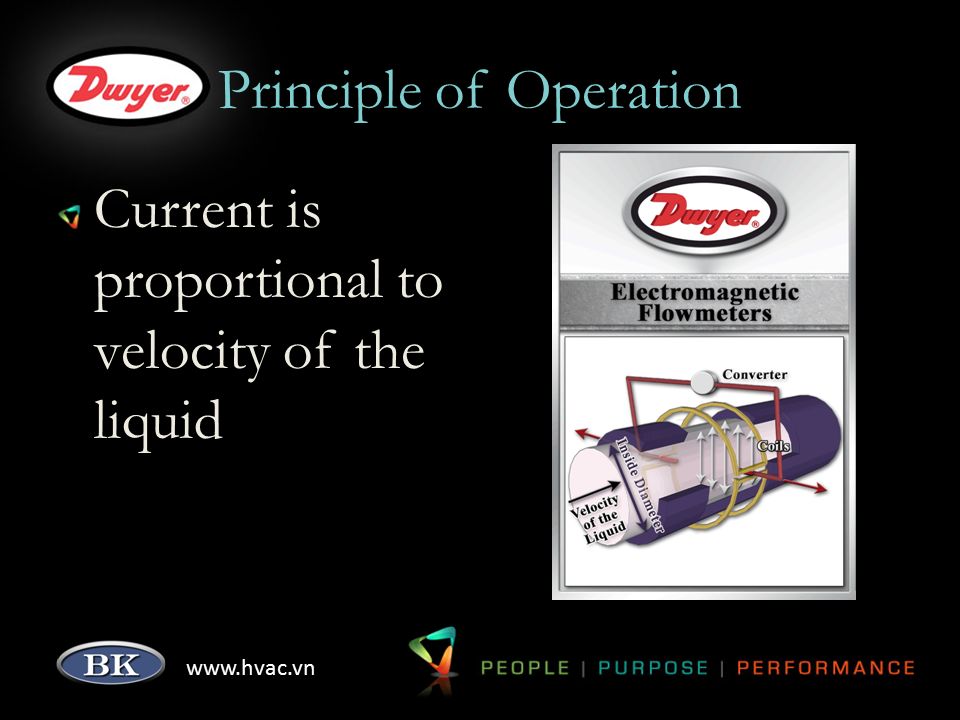 Dwyer Principle of Operation

Current is proportional to velocity of the liquid

Dwyer

Electromagnetic Flowmeters

Converter

Coils

Inside Diameter

Velocity of the Liquid

BK www.hvac.vn

PEOPLE | PURPOSE | PERFORMANCE